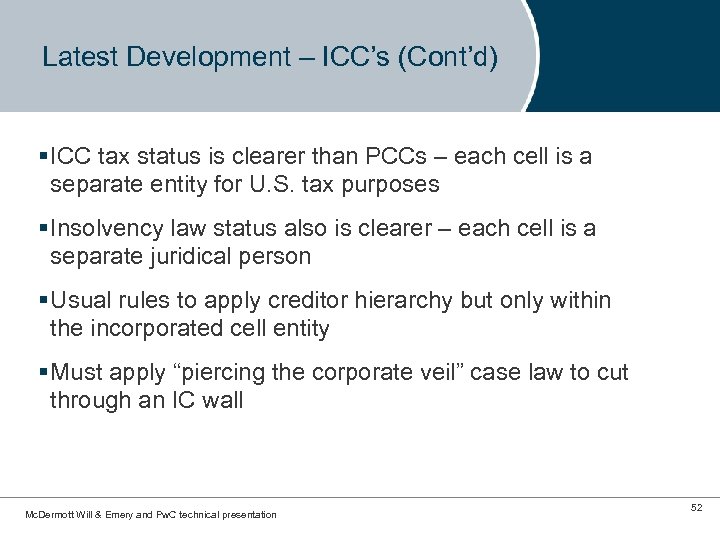 Latest Development – ICC's (Cont'd)

▪ICC tax status is clearer than PCCs – each cell is a separate entity for U.S. tax purposes

▪Insolvency law status also is clearer – each cell is a separate juridical person

▪Usual rules to apply creditor hierarchy but only within the incorporated cell entity

▪Must apply "piercing the corporate veil" case law to cut through an IC wall

McDermott Will & Emery and PwC technical presentation

52